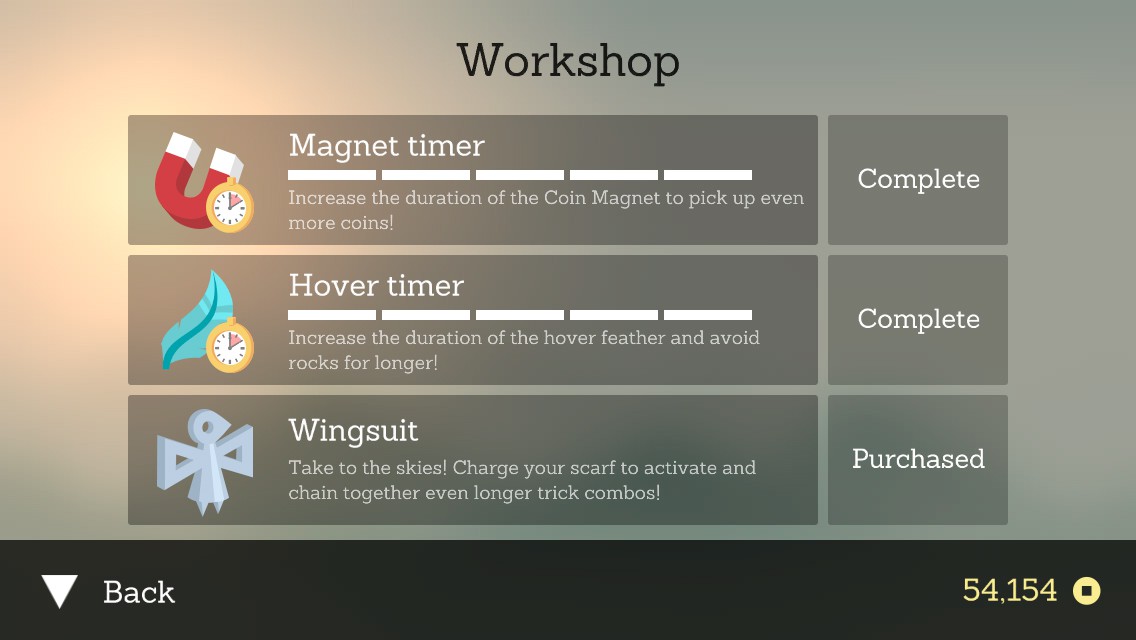 Workshop

Magnet timer
Increase the duration of the Coin Magnet to pick up even more coins!

Complete

Hover timer
Increase the duration of the hover feather and avoid rocks for longer!

Complete

Wingsuit
Take to the skies! Charge your scarf to activate and chain together even longer trick combos!

Purchased

Back

54,154